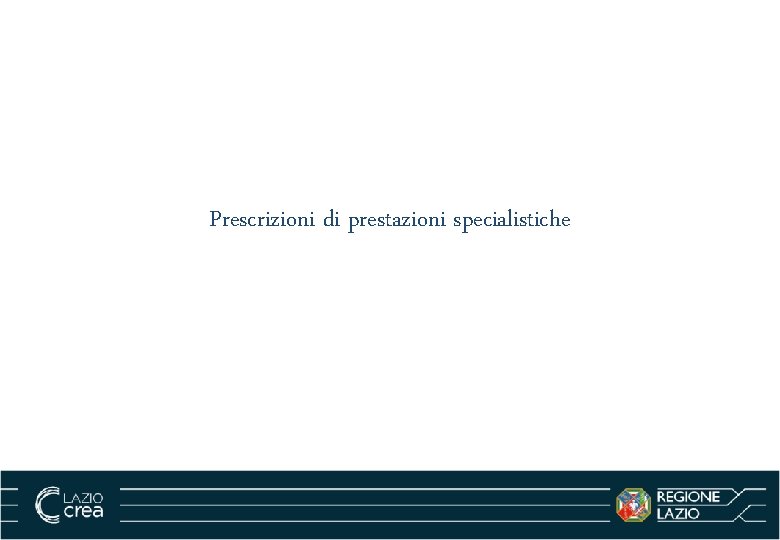 Prescrizioni di prestazioni specialistiche

LAZIO crea

REGIONE LAZIO